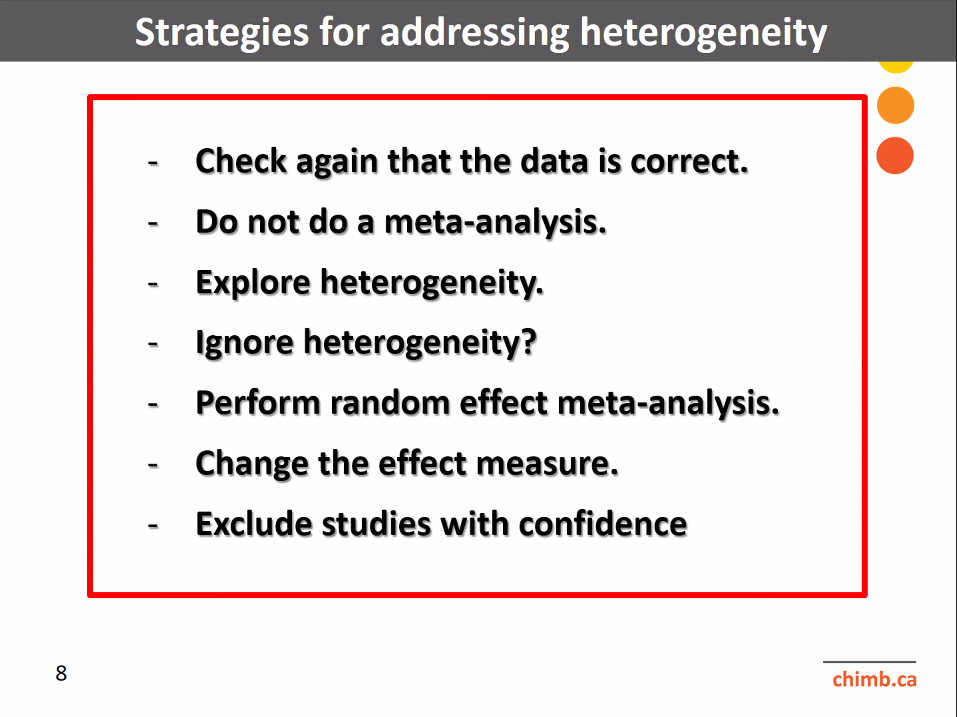 Strategies for addressing heterogeneity

- Check again that the data is correct.
- Do not do a meta-analysis.
- Explore heterogeneity.
- Ignore heterogeneity?
- Perform random effect meta-analysis.
- Change the effect measure.
- Exclude studies with confidence

8

chimb.ca